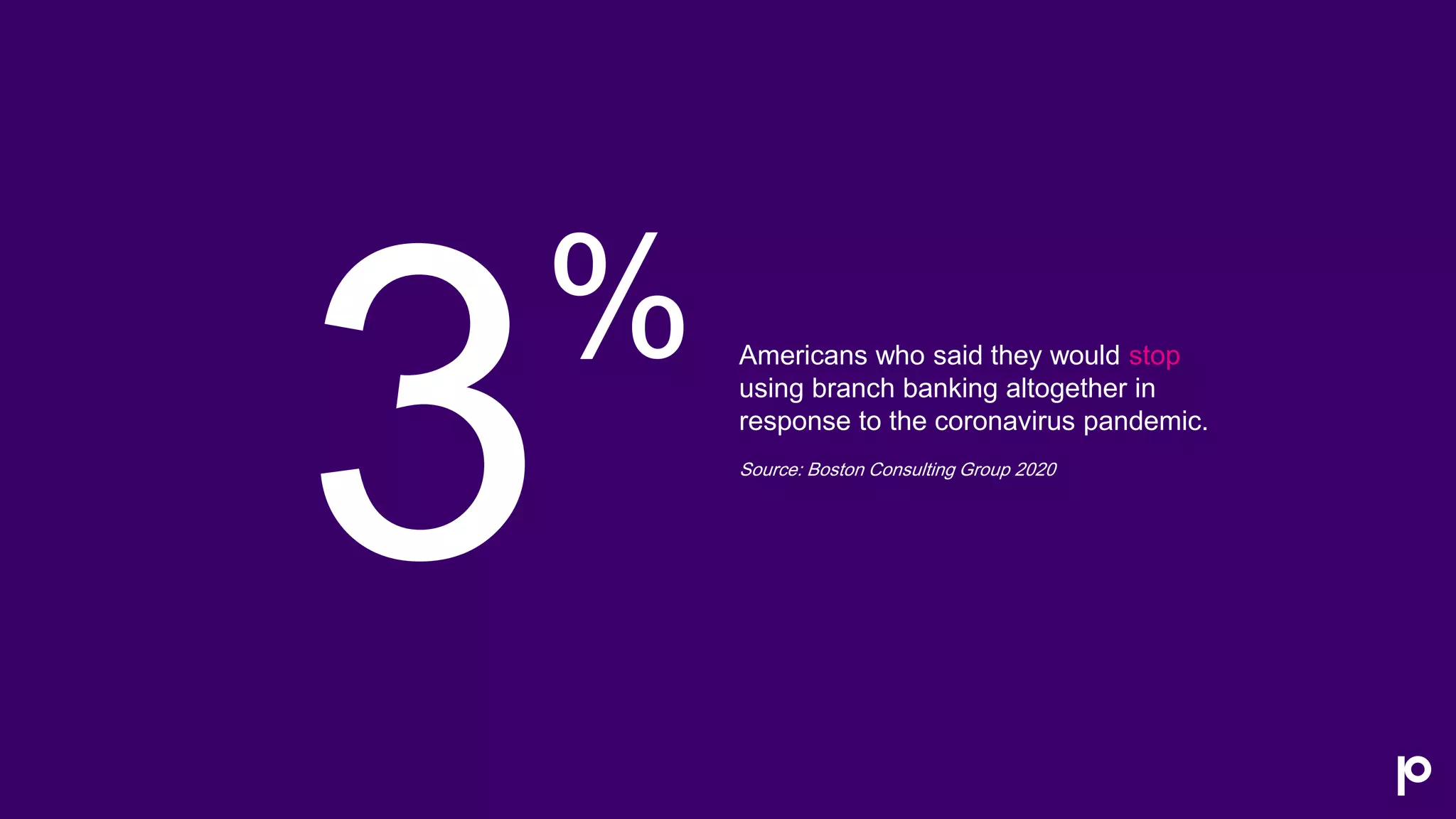 3%

Americans who said they would stop using branch banking altogether in response to the coronavirus pandemic.

Source: Boston Consulting Group 2020

p